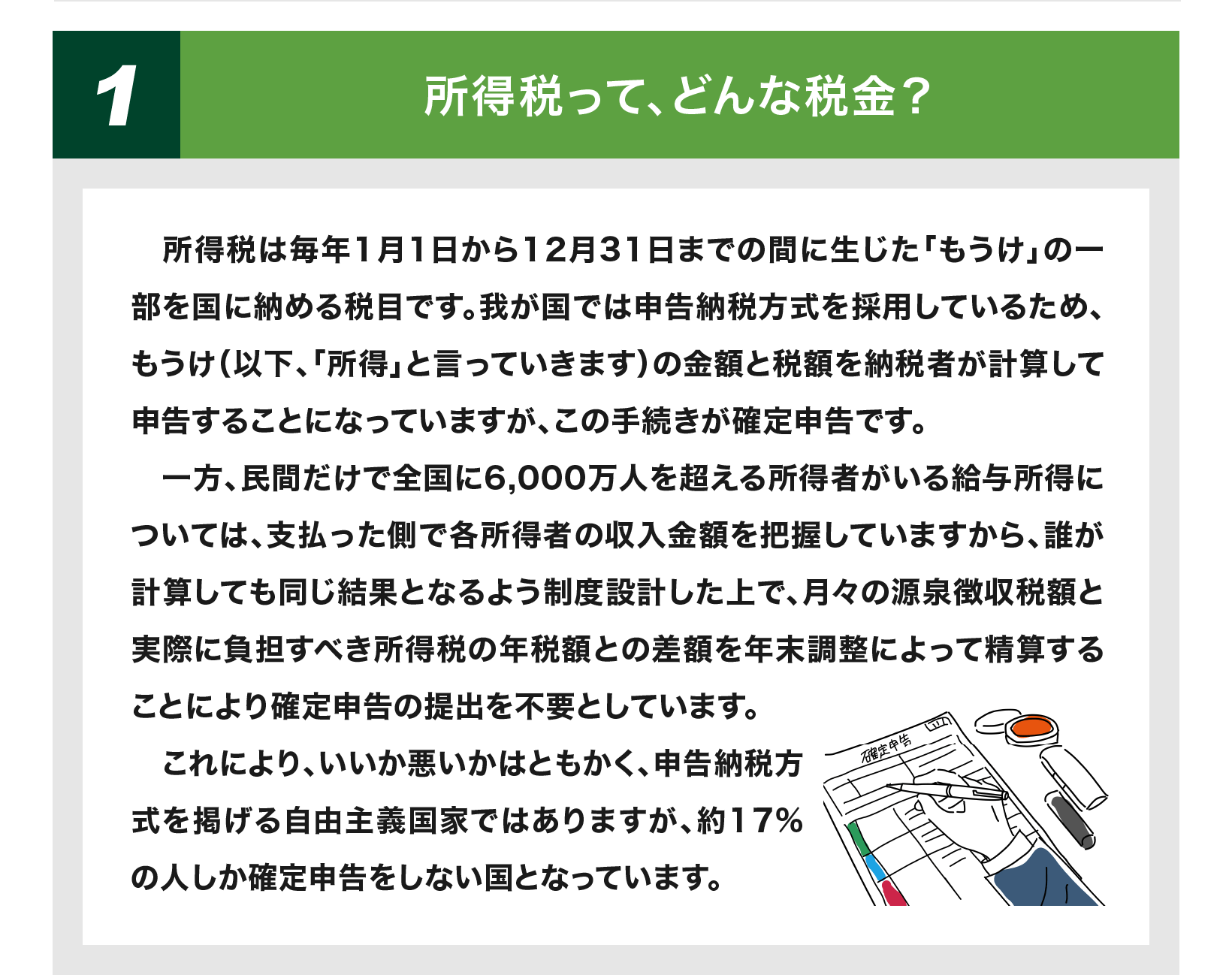 1

所得税って、どんな税金？

所得税は毎年1月1日から12月31日までの間に生じた「もうけ」の一部を国に納める税目です。我が国では申告納税方式を採用しているため、もうけ（以下、「所得」と言っていきます）の金額と税額を納税者が計算して申告することになっていますが、この手続きが確定申告です。

一方、民間だけで全国に6,000万人を超える所得者がいる給与所得については、支払った側で各所得者の収入金額を把握していますから、誰が計算しても同じ結果となるよう制度設計した上で、月々の源泉徴収税額と実際に負担すべき所得税の年税額との差額を年末調整によって精算することにより確定申告の提出を不要としています。

これにより、いいか悪いかはともかく、申告納税方式を掲げる自由主義国家ではありますが、約17%の人しか確定申告をしない国となっています。

確定申告